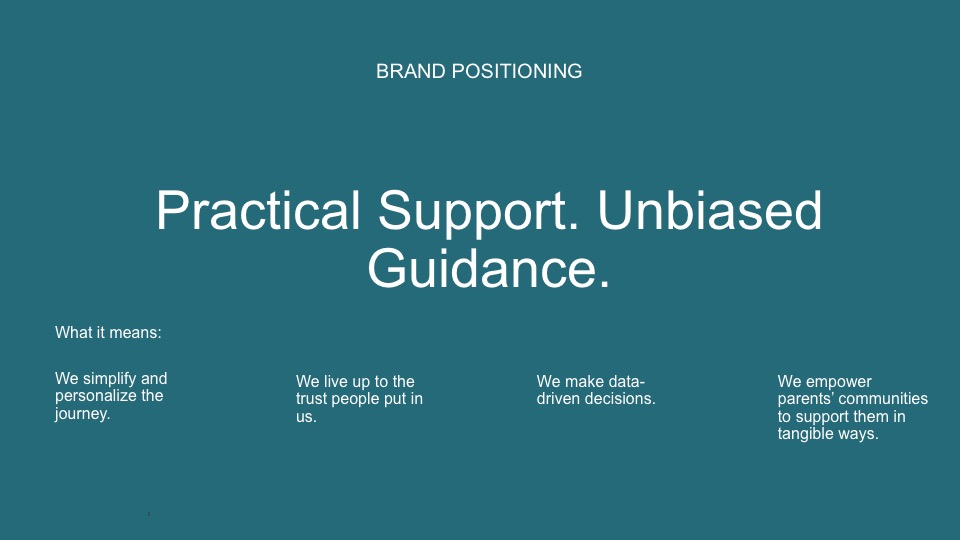 BRAND POSITIONING

Practical Support. Unbiased Guidance.

What it means:

We simplify and personalize the journey.

We live up to the trust people put in us.

We make data-driven decisions.

We empower parents' communities to support them in tangible ways.